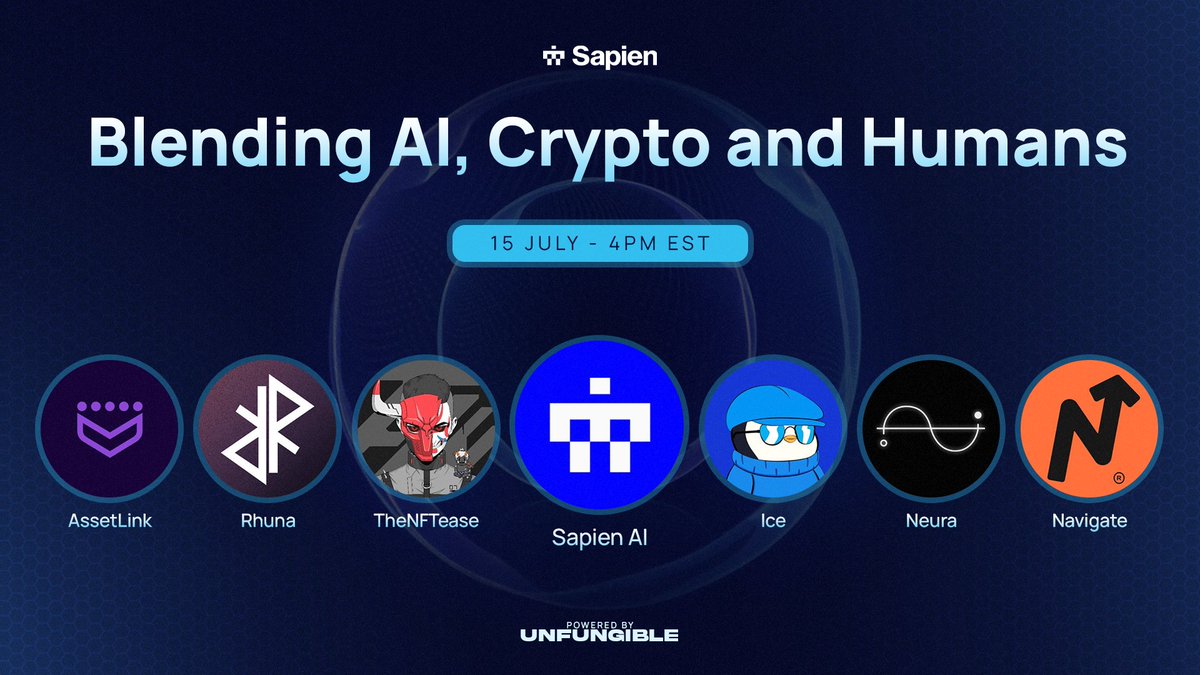 Sapien

Blending AI, Crypto and Humans

15 JULY - 4PM EST

AssetLink

Rhuna

TheNFTease

Sapien AI

Ice

Neura

Navigate

POWERED BY
UNFUNGIBLE